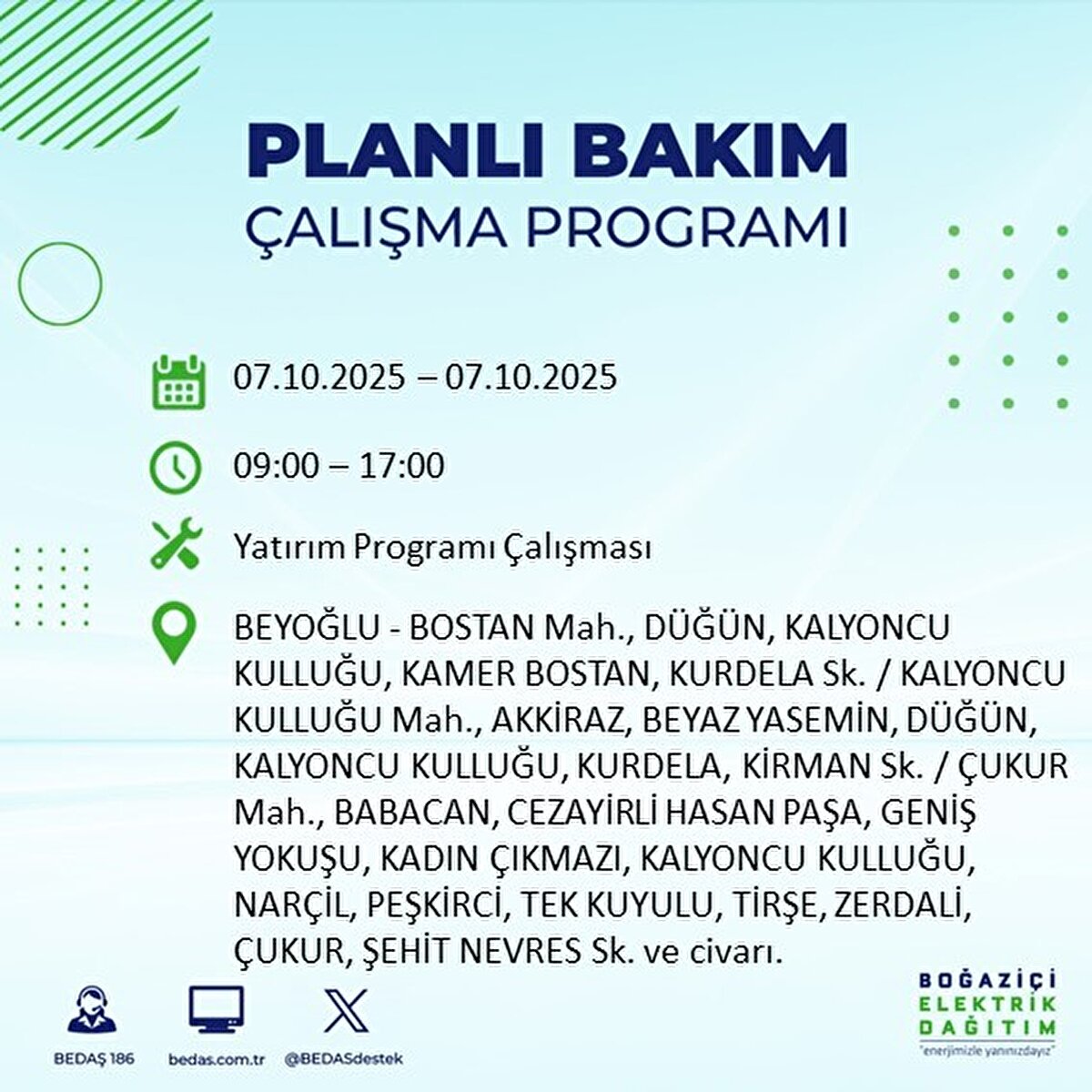 PLANLI BAKIM
ÇALIŞMA PROGRAMI

07.10.2025 – 07.10.2025

09:00 – 17:00

Yatırım Programı Çalışması

BEYOĞLU - BOSTAN Mah., DÜĞÜN, KALYONCU KULLUĞU, KAMER BOSTAN, KURDELA Sk. / KALYONCU KULLUĞU Mah., AKKİRAZ, BEYAZ YASEMİN, DÜĞÜN, KALYONCU KULLUĞU, KURDELA, KİRMAN Sk. / ÇUKUR Mah., BABACAN, CEZAYİRLİ HASAN PAŞA, GENİŞ YOKUŞU, KADIN ÇIKMAZI, KALYONCU KULLUĞU, NARÇİL, PEŞKİRCİ, TEK KUYULU, TİRŞE, ZERDALİ, ÇUKUR, ŞEHİT NEVRES Sk. ve civarı.

BEDAŞ 186 bedas.com.tr @BEDASdestek

BOĞAZİÇİ ELEKTRİK DAĞITIM
"enerjimizle yanınızdayız"